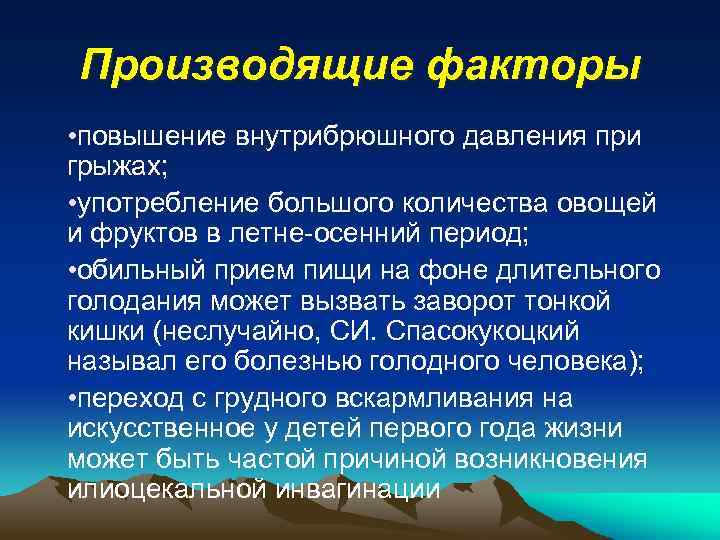 Производящие факторы

•повышение внутрибрюшного давления при грыжах;

•употребление большого количества овощей и фруктов в летне-осенний период;

•обильный прием пищи на фоне длительного голодания может вызвать заворот тонкой кишки (неслучайно, СИ. Спасокукоцкий называл его болезнью голодного человека);

•переход с грудного вскармливания на искусственное у детей первого года жизни может быть частой причиной возникновения илиоцекальной инвагинации